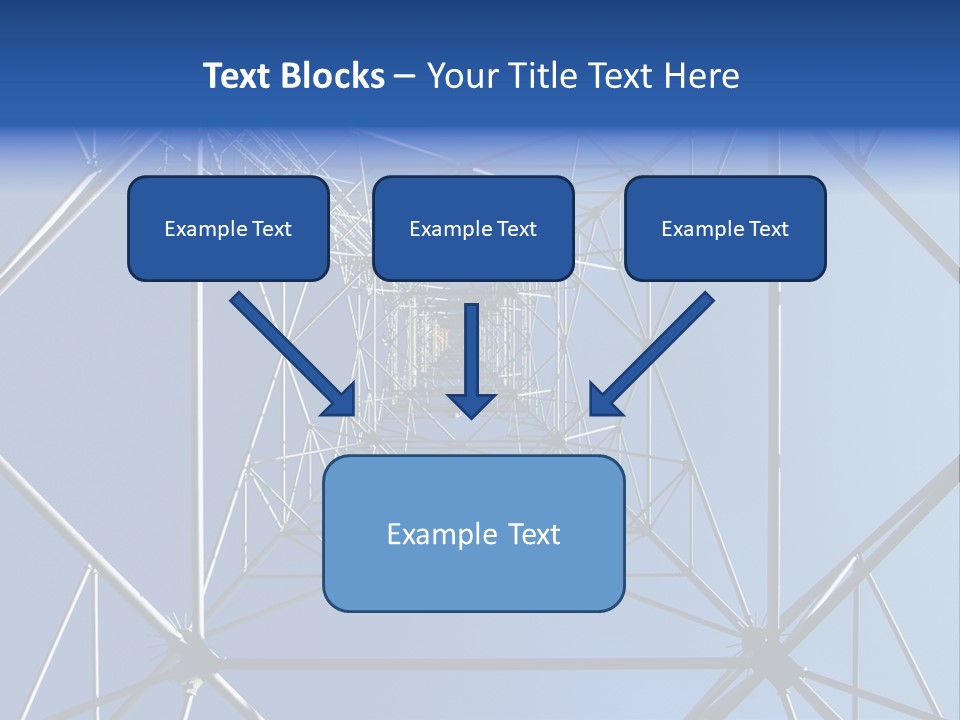 Text Blocks – Your Title Text Here

Example Text

Example Text

Example Text

Example Text